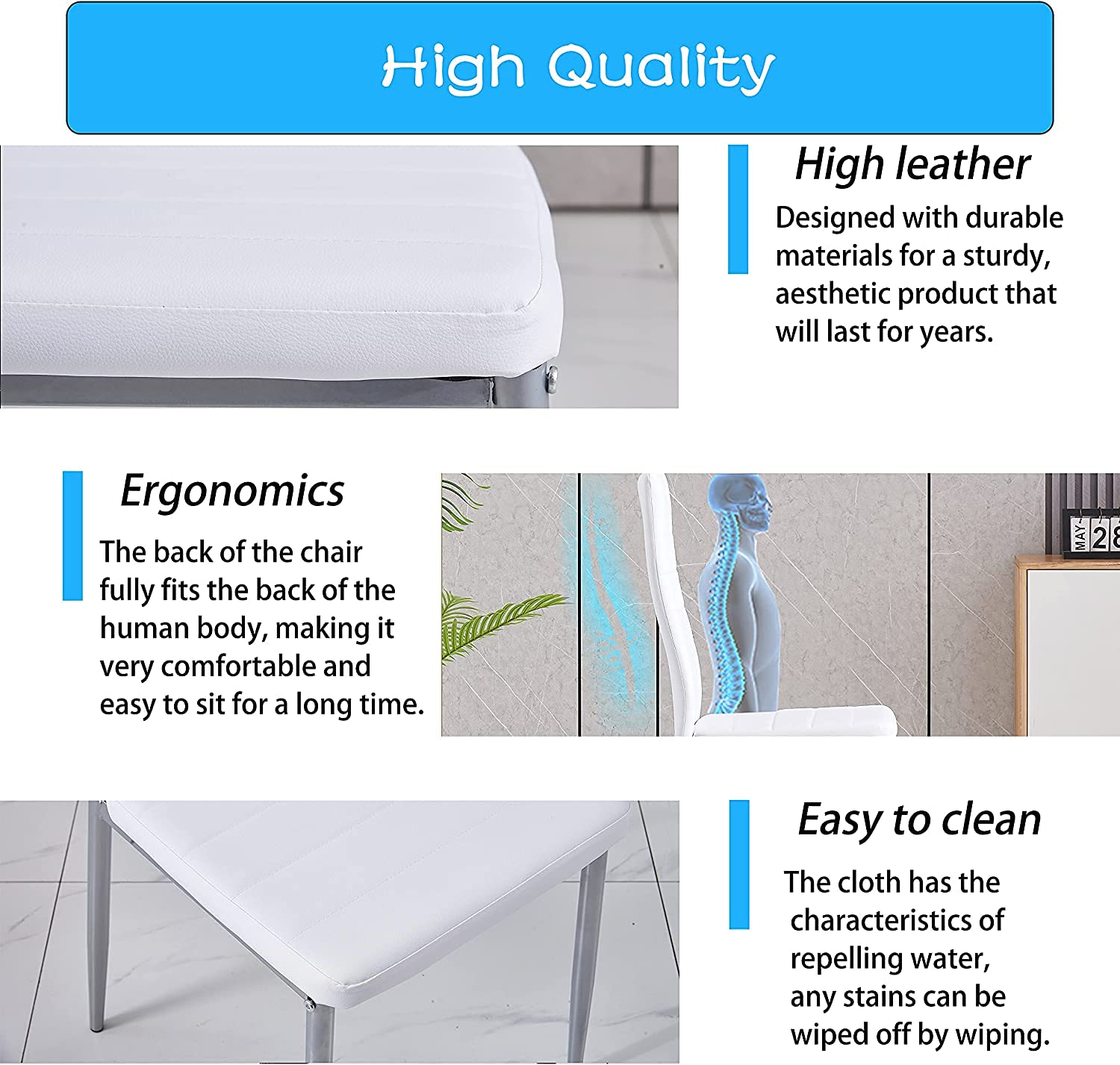 High Quality

High leather

Designed with durable materials for a sturdy, aesthetic product that will last for years.

Ergonomics

The back of the chair fully fits the back of the human body, making it very comfortable and easy to sit for a long time.

MAY 28

Easy to clean

The cloth has the characteristics of repelling water, any stains can be wiped off by wiping.